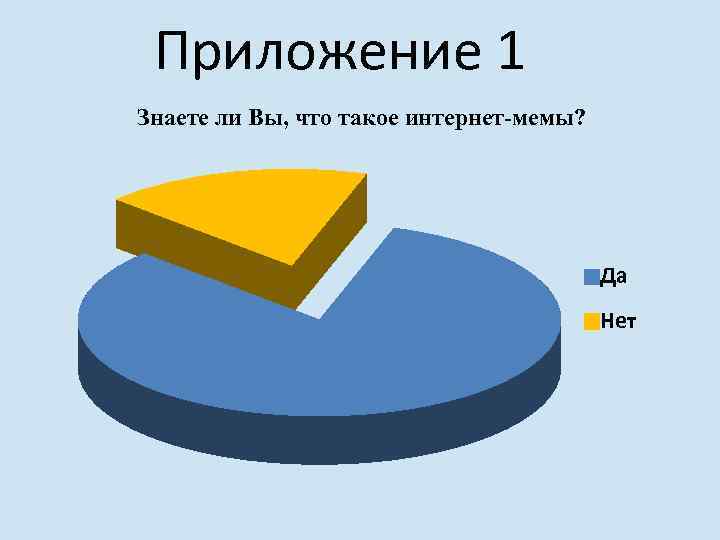 Приложение 1

Знаете ли Вы, что такое интернет-мемы?

Да

Нет